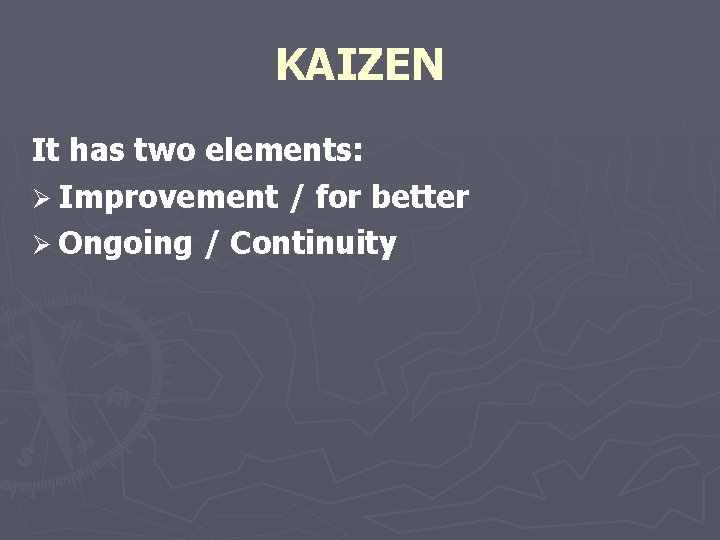 KAIZEN

It has two elements:
➢ Improvement / for better
➢ Ongoing / Continuity